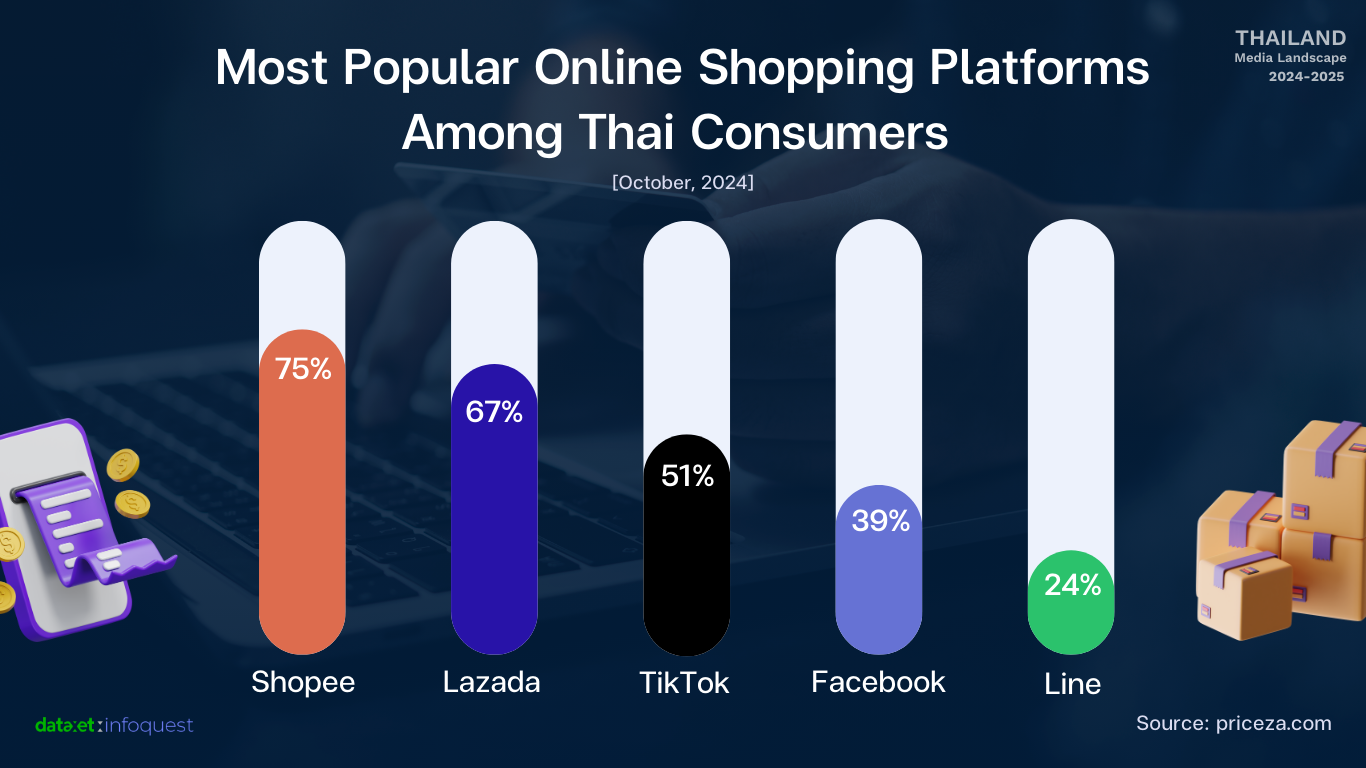 THAILAND
Media Landscape
2024-2025

Most Popular Online Shopping Platforms Among Thai Consumers

[October, 2024]

75%
Shopee

67%
Lazada

51%
TikTok

39%
Facebook

24%
Line

dataxet:infoquest

Source: priceza.com